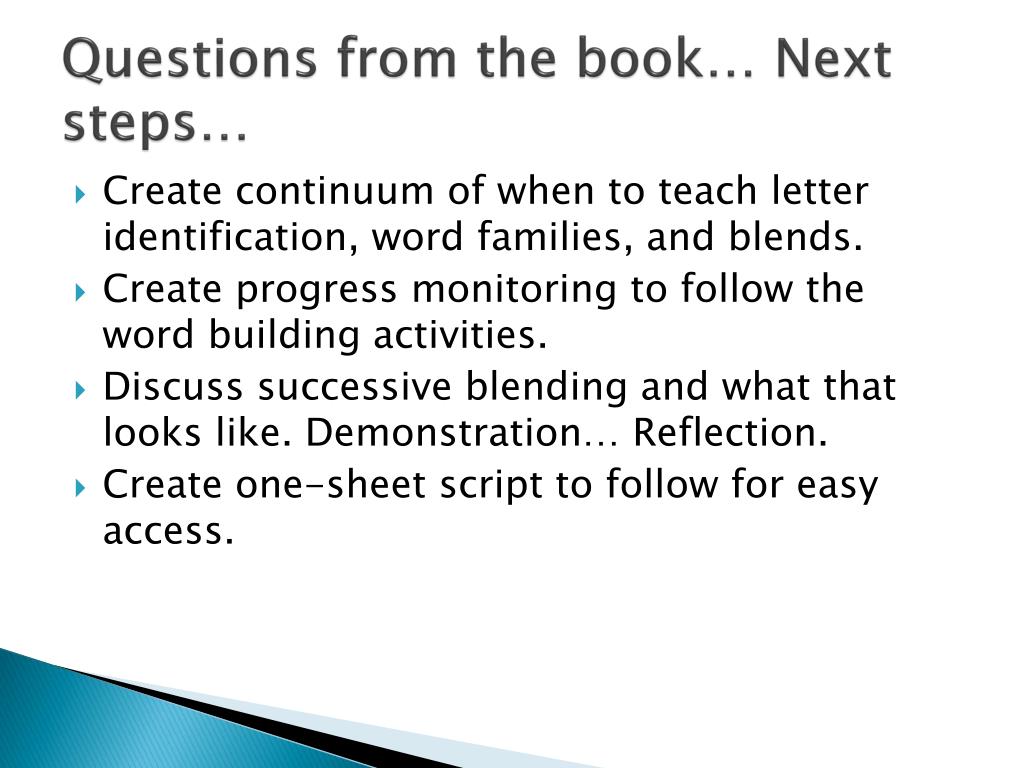 Questions from the book… Next steps…

Create continuum of when to teach letter identification, word families, and blends.

Create progress monitoring to follow the word building activities.

Discuss successive blending and what that looks like. Demonstration… Reflection.

Create one-sheet script to follow for easy access.